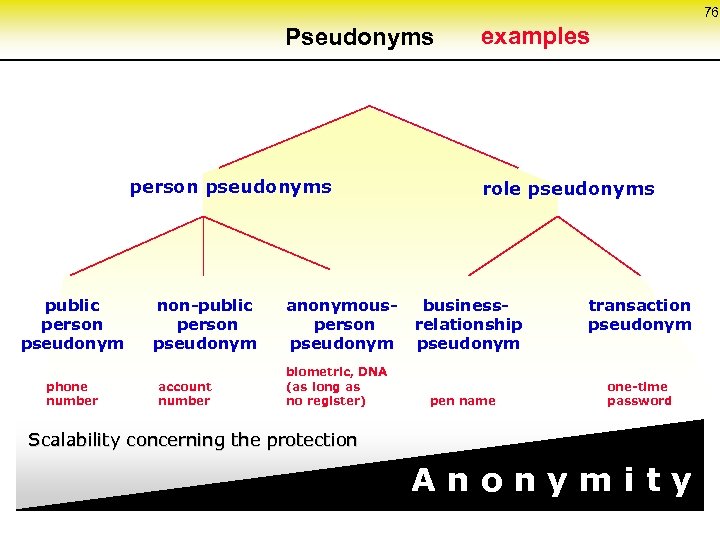 76

Pseudonyms examples

person pseudonyms

role pseudonyms

public person pseudonym

non-public person pseudonym

anonymous-person pseudonym

business-relationship pseudonym

transaction pseudonym

phone number

account number

biometric, DNA (as long as no register)

pen name

one-time password

Scalability concerning the protection

Anonymity